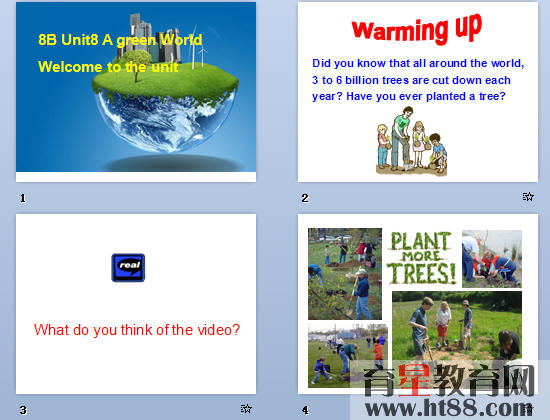 8B Unit8 A green World
Welcome to the unit

1

Warming up

Did you know that all around the world, 3 to 6 billion trees are cut down each year? Have you ever planted a tree?

2

real

What do you think of the video?

3

PLANT MORE TREES!

4

育星教育网
www.ht88.com